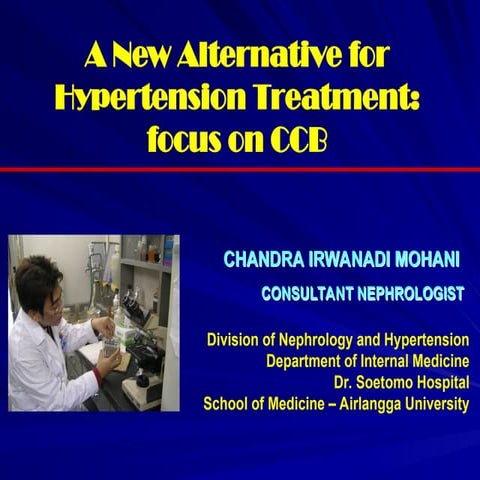 A New Alternative for Hypertension Treatment: focus on CCB

CHANDRA IRWANADI MOHANI

CONSULTANT NEPHROLOGIST

Division of Nephrology and Hypertension
Department of Internal Medicine
Dr. Soetomo Hospital
School of Medicine – Airlangga University